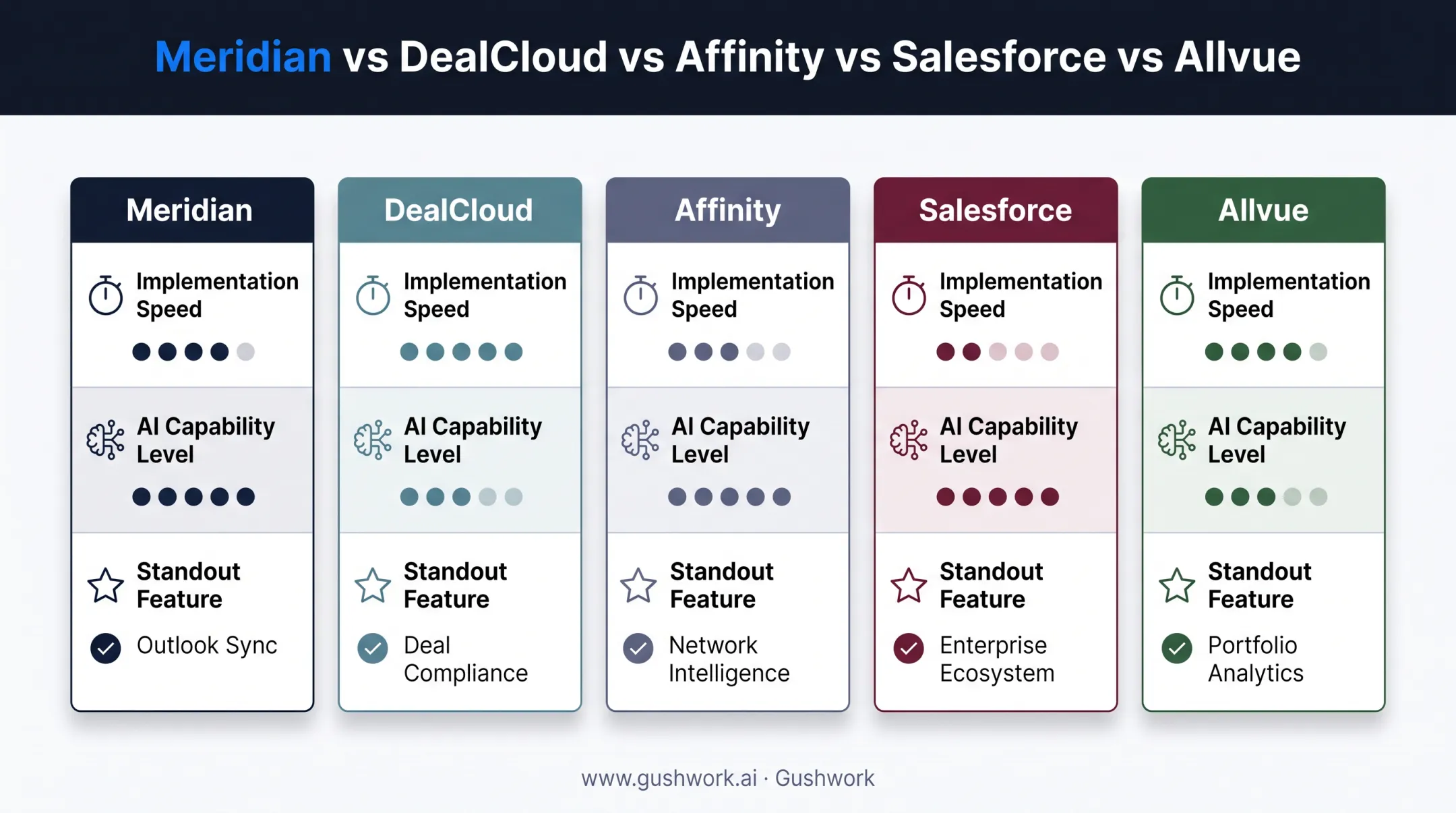 Meridian vs DealCloud vs Affinity vs Salesforce vs Allvue

Meridian

Implementation Speed

AI Capability Level

Standout Feature

Outlook Sync

DealCloud

Implementation Speed

AI Capability Level

Standout Feature

Deal Compliance

Affinity

Implementation Speed

AI Capability Level

Standout Feature

Network Intelligence

Salesforce

Implementation Speed

AI Capability Level

Standout Feature

Enterprise Ecosystem

Allvue

Implementation Speed

AI Capability Level

Standout Feature

Portfolio Analytics

www.gushwork.ai · Gushwork